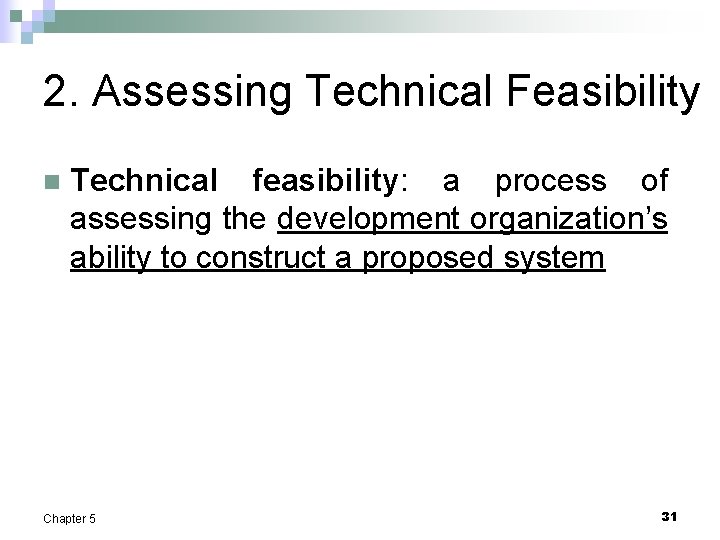 2. Assessing Technical Feasibility

Technical feasibility: a process of assessing the development organization's ability to construct a proposed system

Chapter 5

31